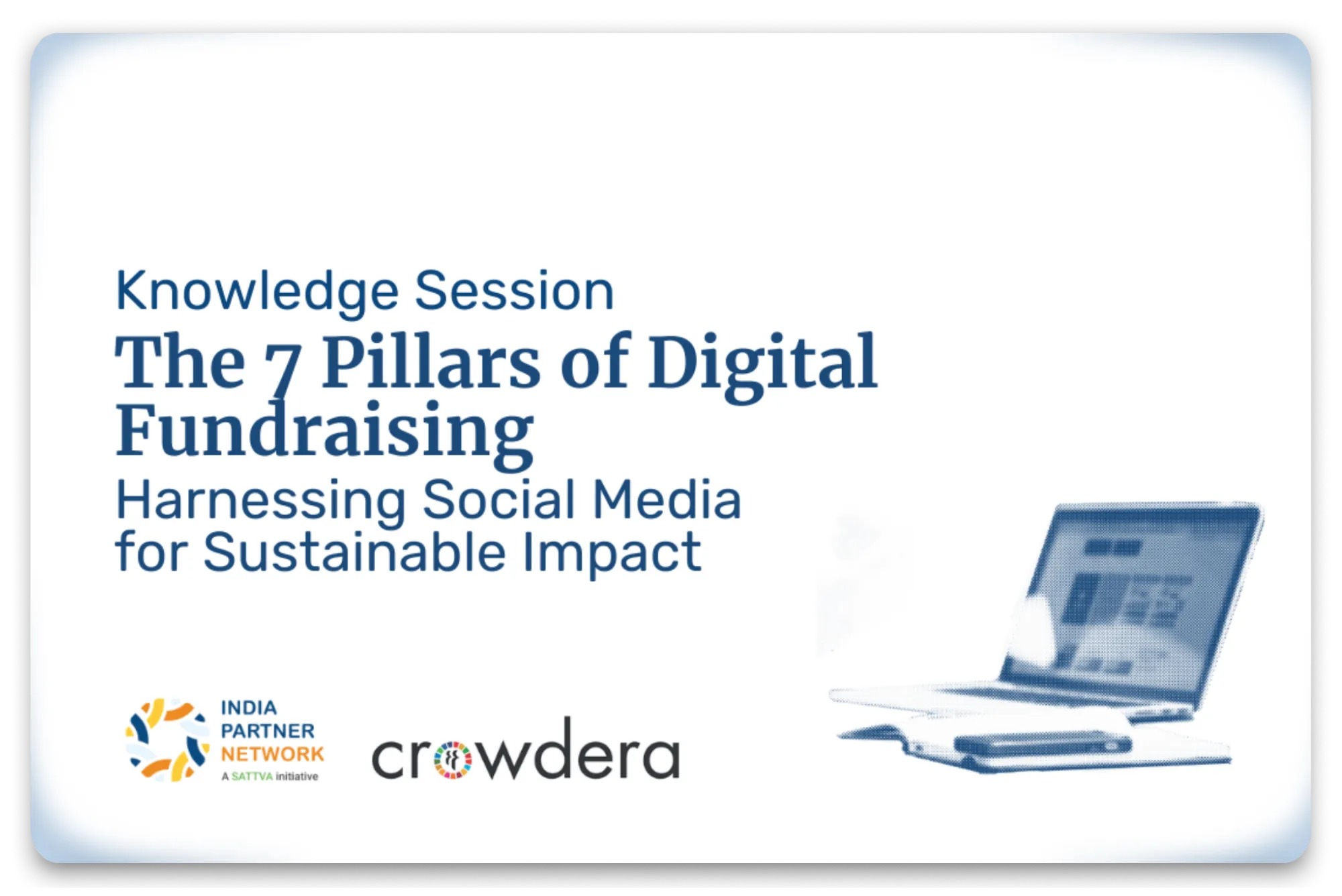 Knowledge Session

The 7 Pillars of Digital Fundraising

Harnessing Social Media for Sustainable Impact

INDIA PARTNER NETWORK
A SATTVA initiative

crowdera